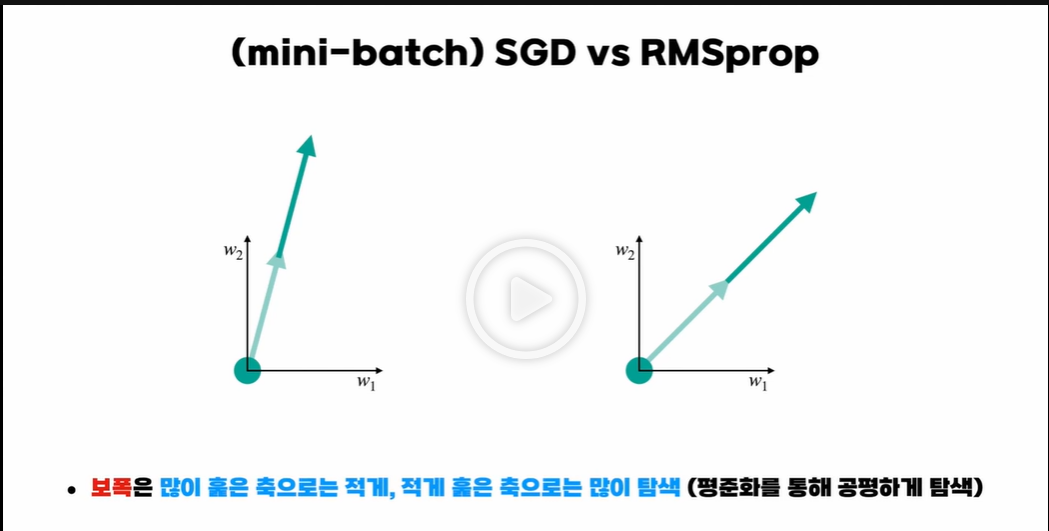 (mini-batch) SGD vs RMSprop

$w_2$

$w_1$

$w_2$

$w_1$

• 보폭은 많이 훑은 축으로는 적게, 적게 훑은 축으로는 많이 탐색 (평준화를 통해 공평하게 탐색)